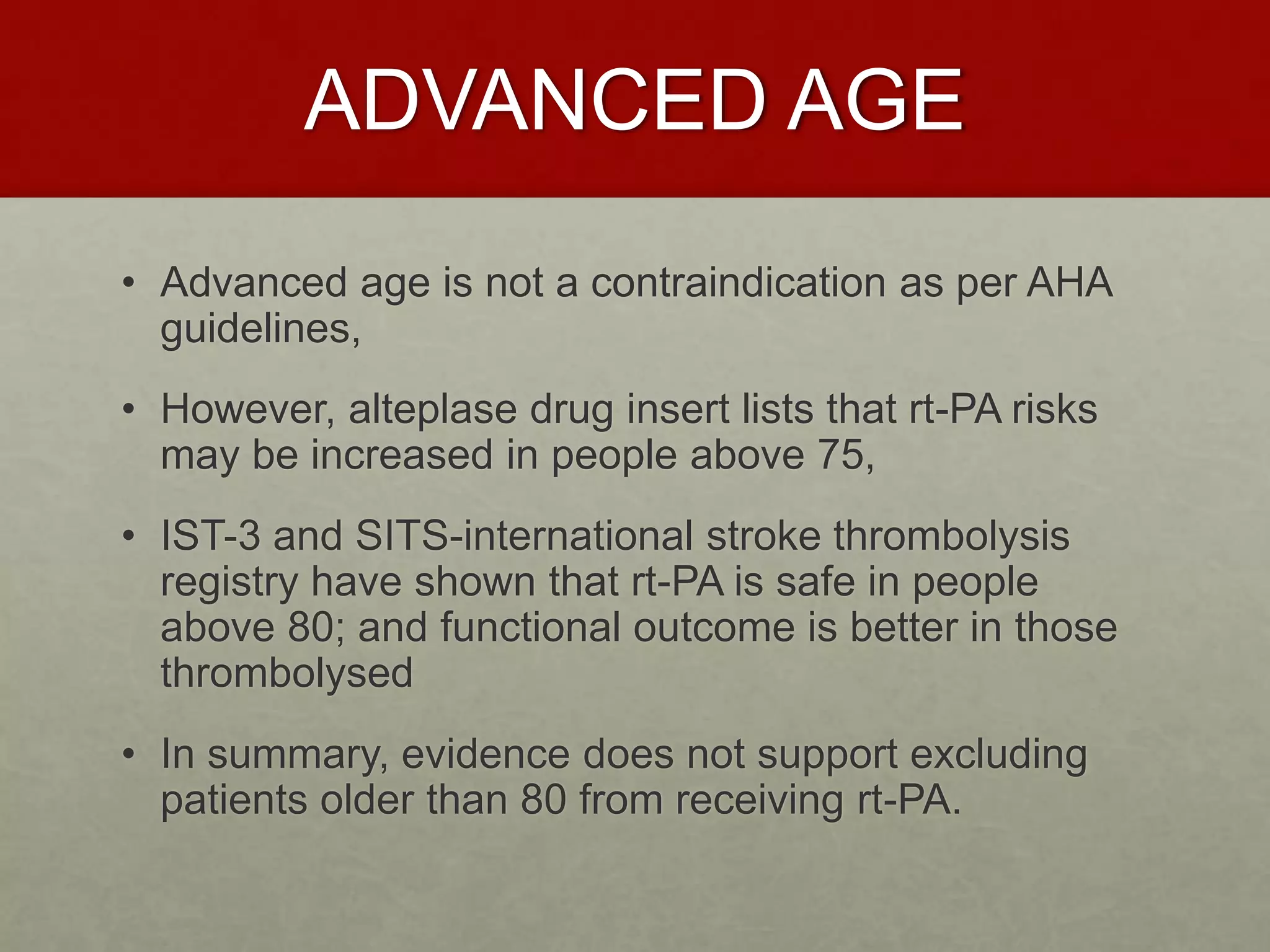 ADVANCED AGE

• Advanced age is not a contraindication as per AHA guidelines,

• However, alteplase drug insert lists that rt-PA risks may be increased in people above 75,

• IST-3 and SITS-international stroke thrombolysis registry have shown that rt-PA is safe in people above 80; and functional outcome is better in those thrombolysed

• In summary, evidence does not support excluding patients older than 80 from receiving rt-PA.